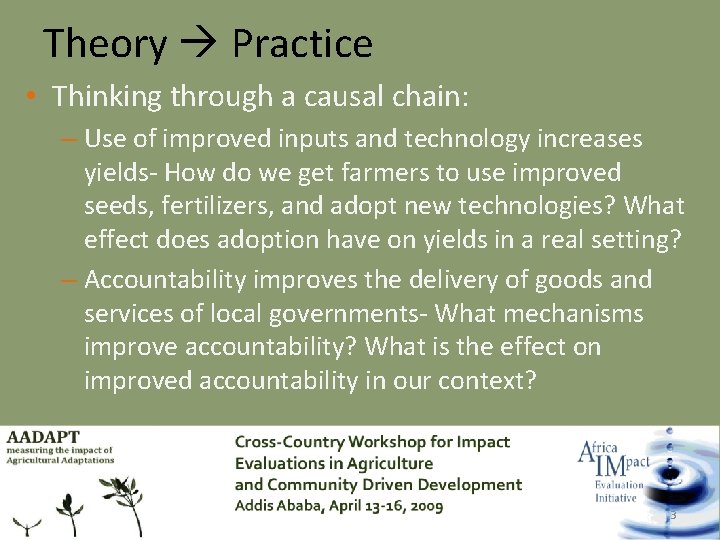 Theory → Practice

• Thinking through a causal chain:

– Use of improved inputs and technology increases yields- How do we get farmers to use improved seeds, fertilizers, and adopt new technologies? What effect does adoption have on yields in a real setting?

– Accountability improves the delivery of goods and services of local governments- What mechanisms improve accountability? What is the effect on improved accountability in our context?

AADAPT
measuring the impact of Agricultural Adaptations

Cross-Country Workshop for Impact Evaluations in Agriculture and Community Driven Development
Addis Ababa, April 13-16, 2009

Africa IMpact Evaluation Initiative

3